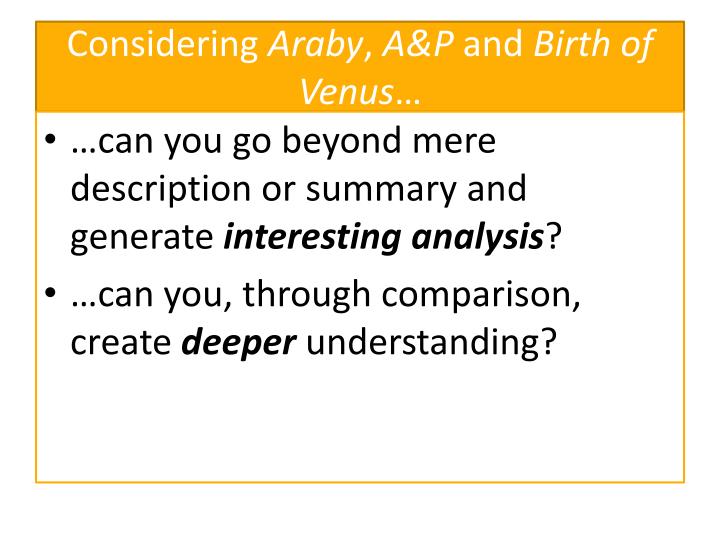 Considering Araby, A&P and Birth of Venus…

• …can you go beyond mere description or summary and generate interesting analysis?
• …can you, through comparison, create deeper understanding?